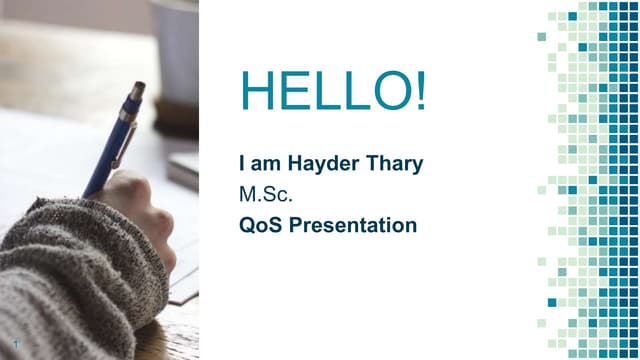 HELLO!

I am Hayder Thary

M.Sc.

QoS Presentation

1